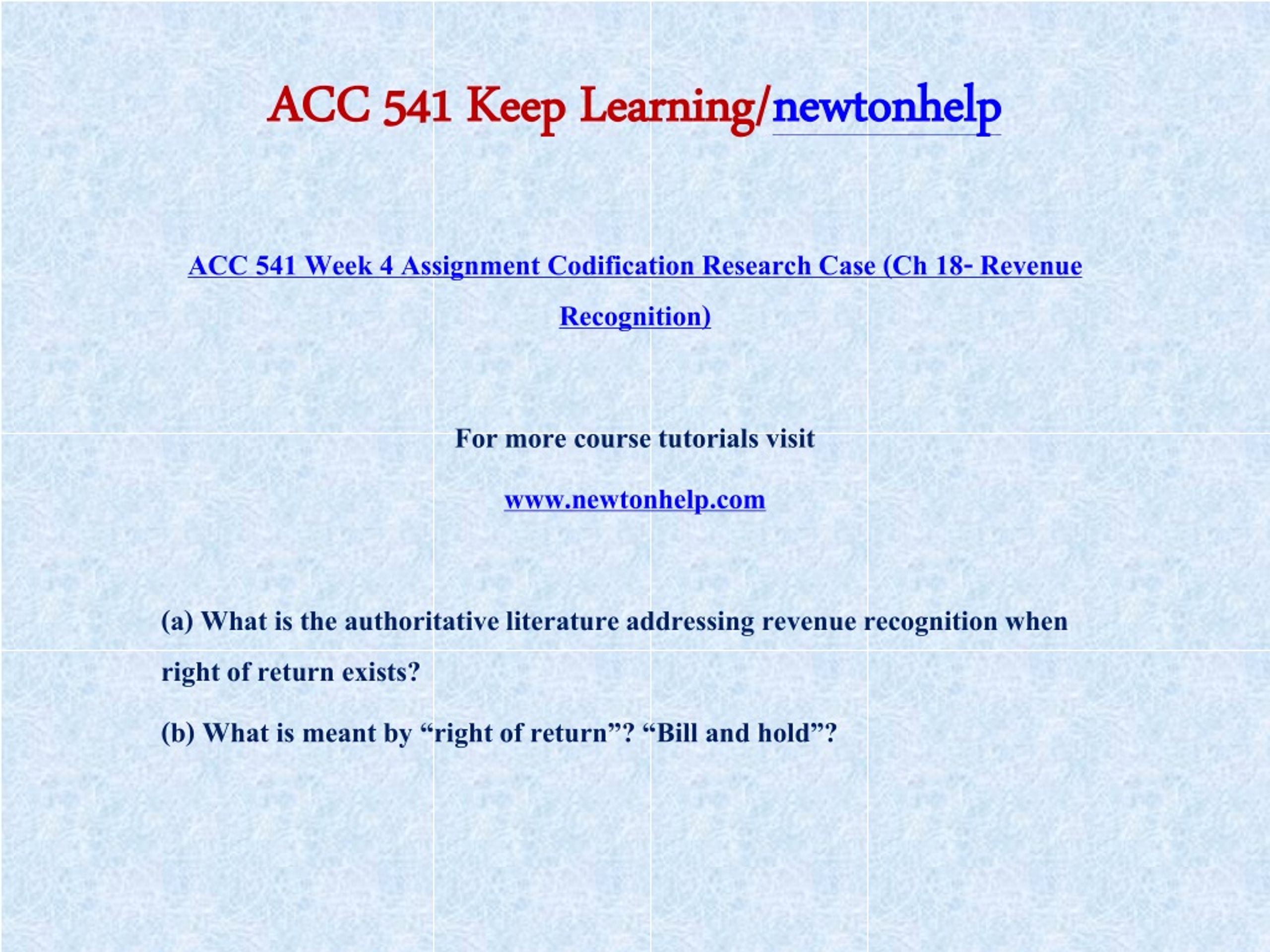 ACC 541 Keep Learning/newtonhelp

ACC 541 Week 4 Assignment Codification Research Case (Ch 18- Revenue Recognition)

For more course tutorials visit

www.newtonhelp.com

(a) What is the authoritative literature addressing revenue recognition when right of return exists?

(b) What is meant by “right of return”? “Bill and hold”?